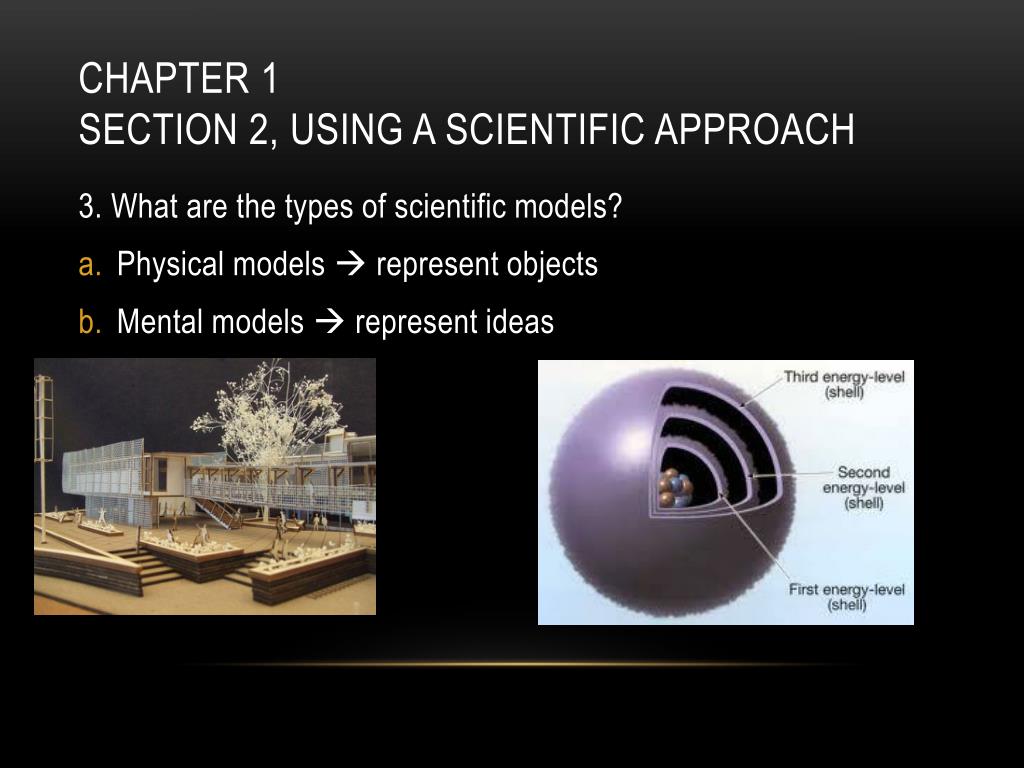 CHAPTER 1
SECTION 2, USING A SCIENTIFIC APPROACH

3. What are the types of scientific models?

a. Physical models → represent objects

b. Mental models → represent ideas

Third energy-level (shell)

Second energy-level (shell)

First energy-level (shell)